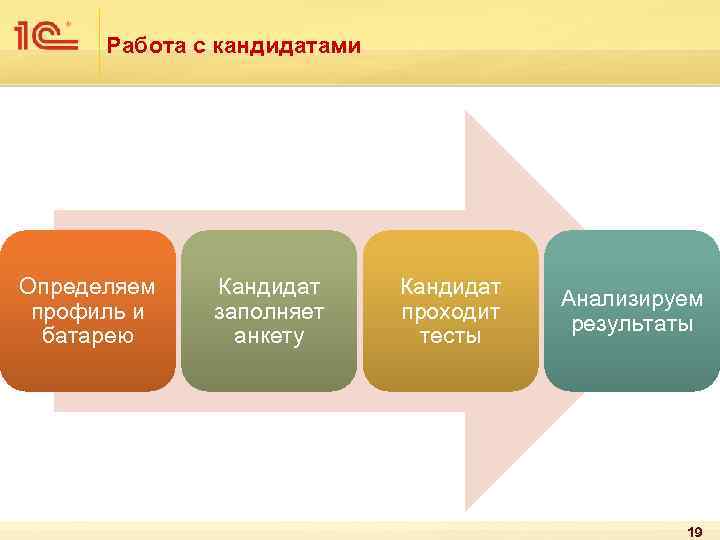 1С

Работа с кандидатами

Определяем профиль и батарею

Кандидат заполняет анкету

Кандидат проходит тесты

Анализируем результаты

19